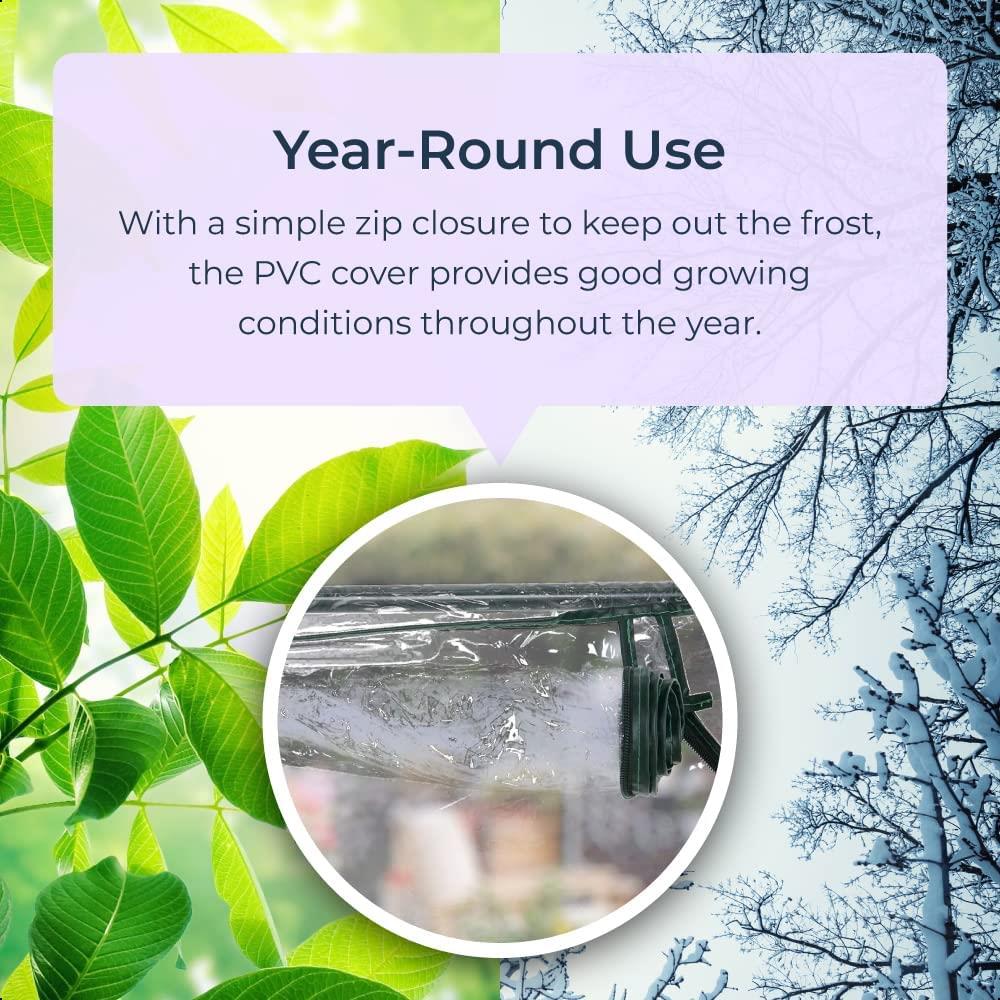 Year-Round Use

With a simple zip closure to keep out the frost, the PVC cover provides good growing conditions throughout the year.